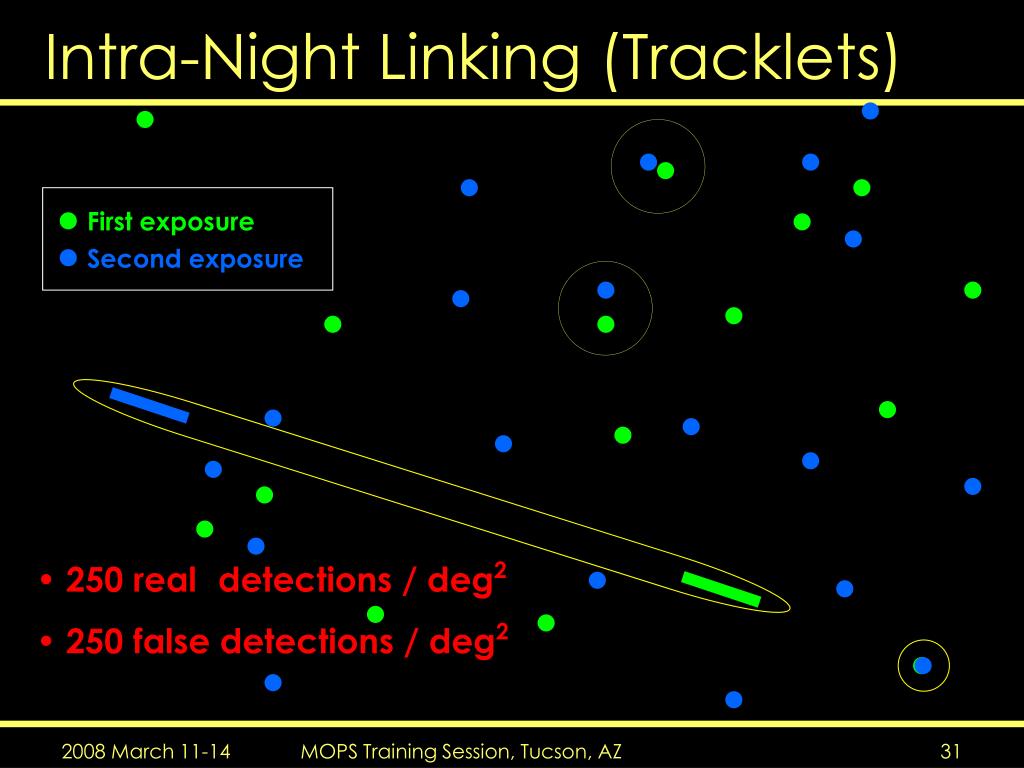 Intra-Night Linking (Tracklets)

First exposure
Second exposure

• 250 real detections / deg$^2$
• 250 false detections / deg$^2$

2008 March 11-14
MOPS Training Session, Tucson, AZ
31